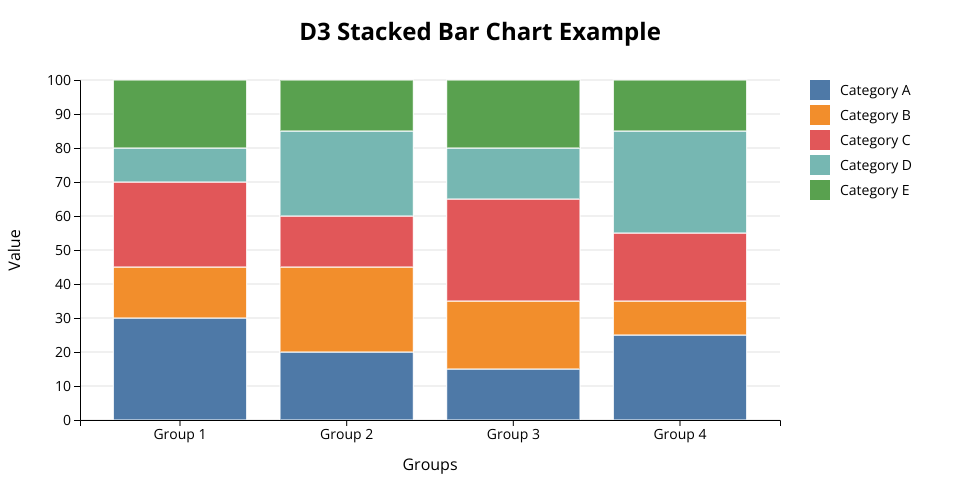 D3 Stacked Bar Chart Example

Value

100
90
80
70
60
50
40
30
20
10
0

Group 1
Group 2
Group 3
Group 4

Groups

Category A
Category B
Category C
Category D
Category E